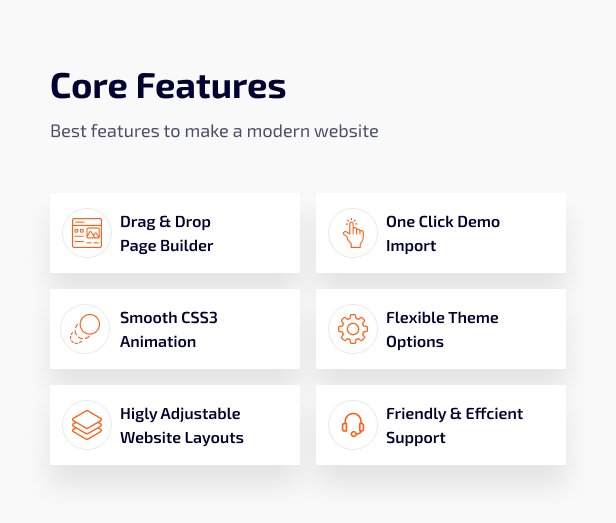 Core Features

Best features to make a modern website

Drag & Drop Page Builder

One Click Demo Import

Smooth CSS3 Animation

Flexible Theme Options

Higly Adjustable Website Layouts

Friendly & Effcient Support